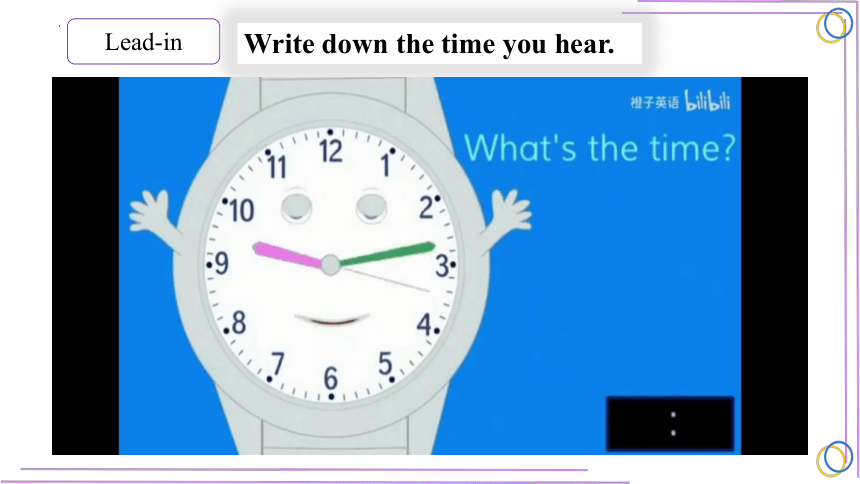 Lead-in

Write down the time you hear.

橙子英语 bilibili

What's the time?

12 1 2 3 4 5 6 7 8 9 10 11

: